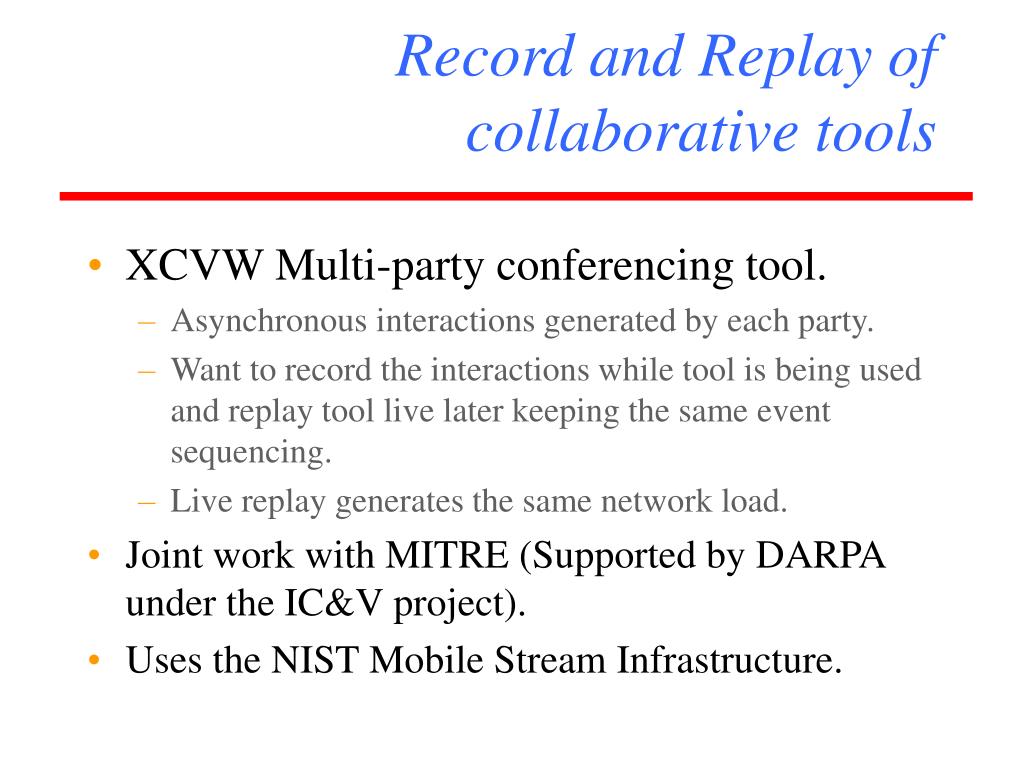 Record and Replay of collaborative tools

• XCVW Multi-party conferencing tool.
– Asynchronous interactions generated by each party.
– Want to record the interactions while tool is being used and replay tool live later keeping the same event sequencing.
– Live replay generates the same network load.
• Joint work with MITRE (Supported by DARPA under the IC&V project).
• Uses the NIST Mobile Stream Infrastructure.